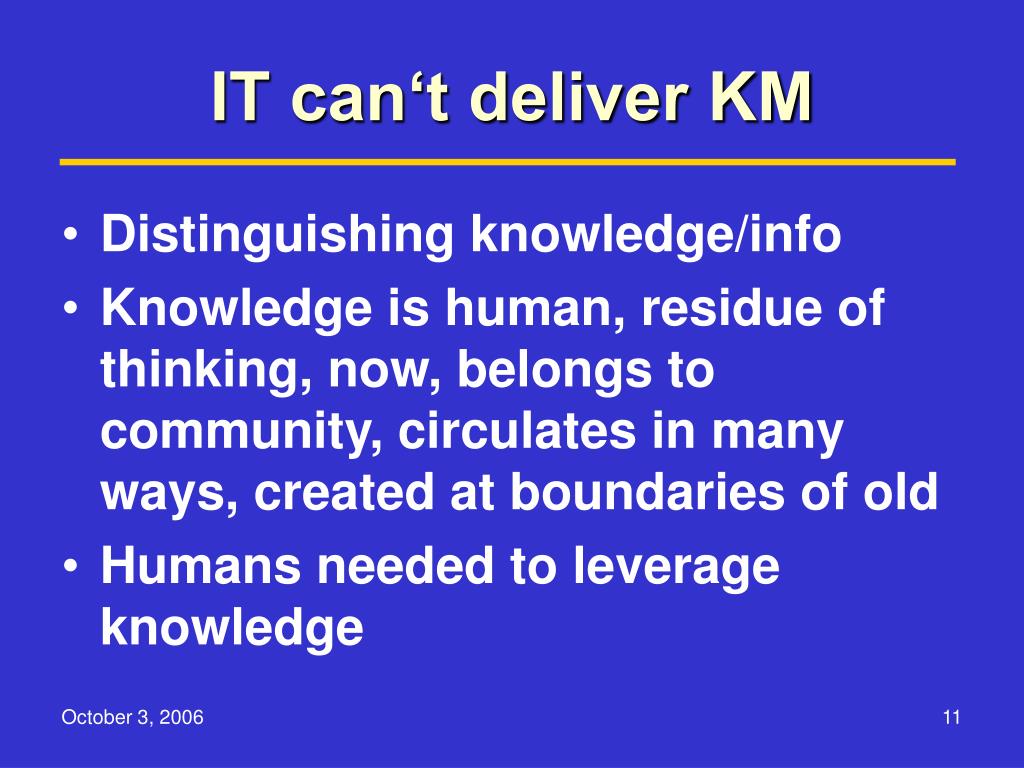 IT can‘t deliver KM

• Distinguishing knowledge/info
• Knowledge is human, residue of thinking, now, belongs to community, circulates in many ways, created at boundaries of old
• Humans needed to leverage knowledge

October 3, 2006

11